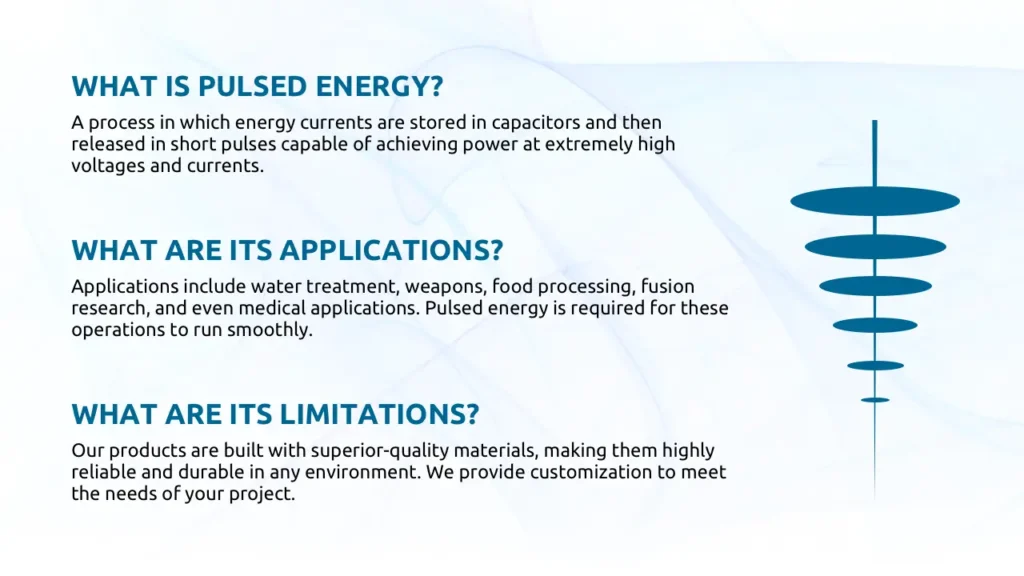 WHAT IS PULSED ENERGY?

A process in which energy currents are stored in capacitors and then released in short pulses capable of achieving power at extremely high voltages and currents.

WHAT ARE ITS APPLICATIONS?

Applications include water treatment, weapons, food processing, fusion research, and even medical applications. Pulsed energy is required for these operations to run smoothly.

WHAT ARE ITS LIMITATIONS?

Our products are built with superior-quality materials, making them highly reliable and durable in any environment. We provide customization to meet the needs of your project.